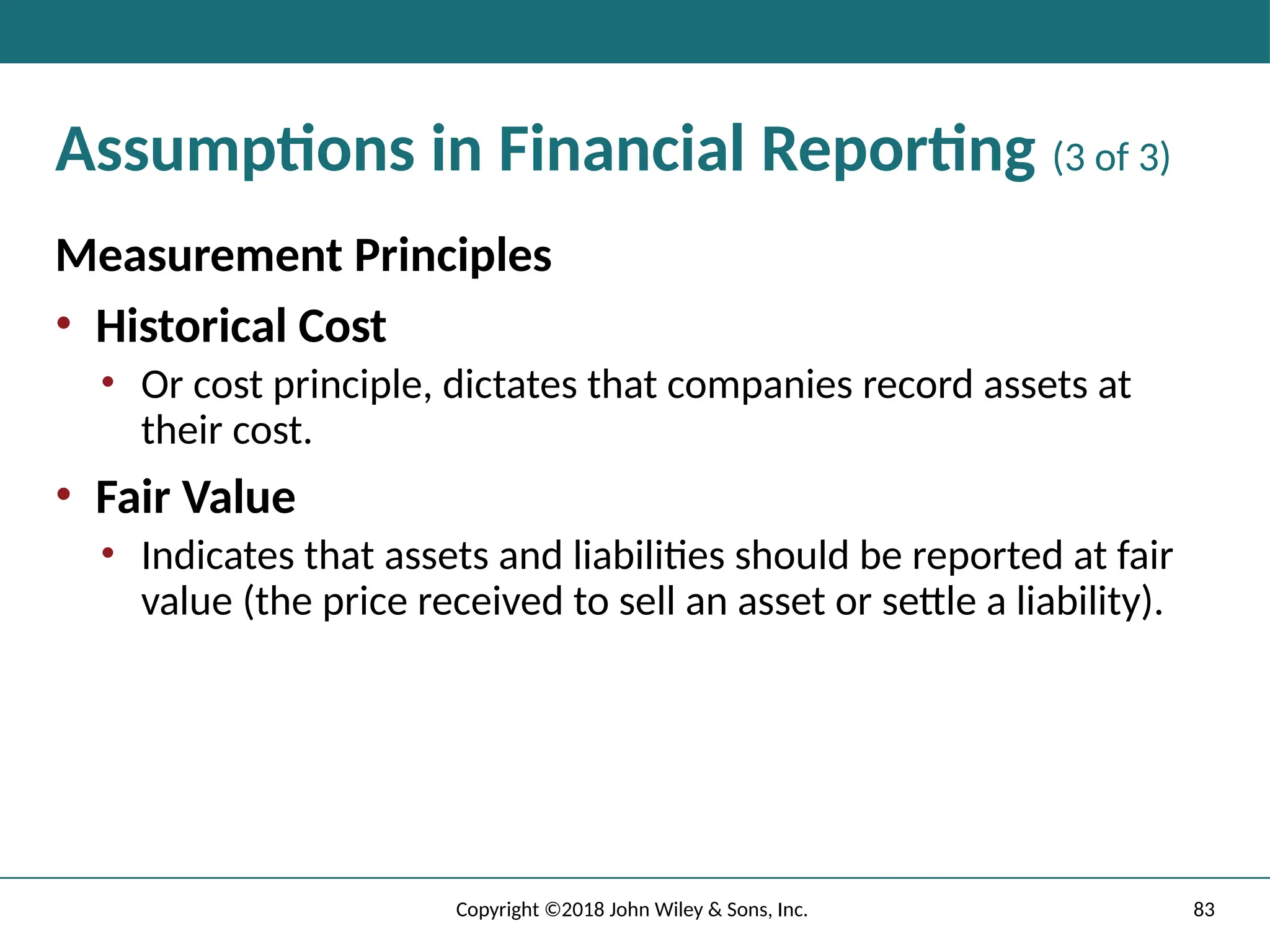 Assumptions in Financial Reporting (3 of 3)

Measurement Principles

• Historical Cost
  • Or cost principle, dictates that companies record assets at their cost.
• Fair Value
  • Indicates that assets and liabilities should be reported at fair value (the price received to sell an asset or settle a liability).

Copyright ©2018 John Wiley & Sons, Inc. 83